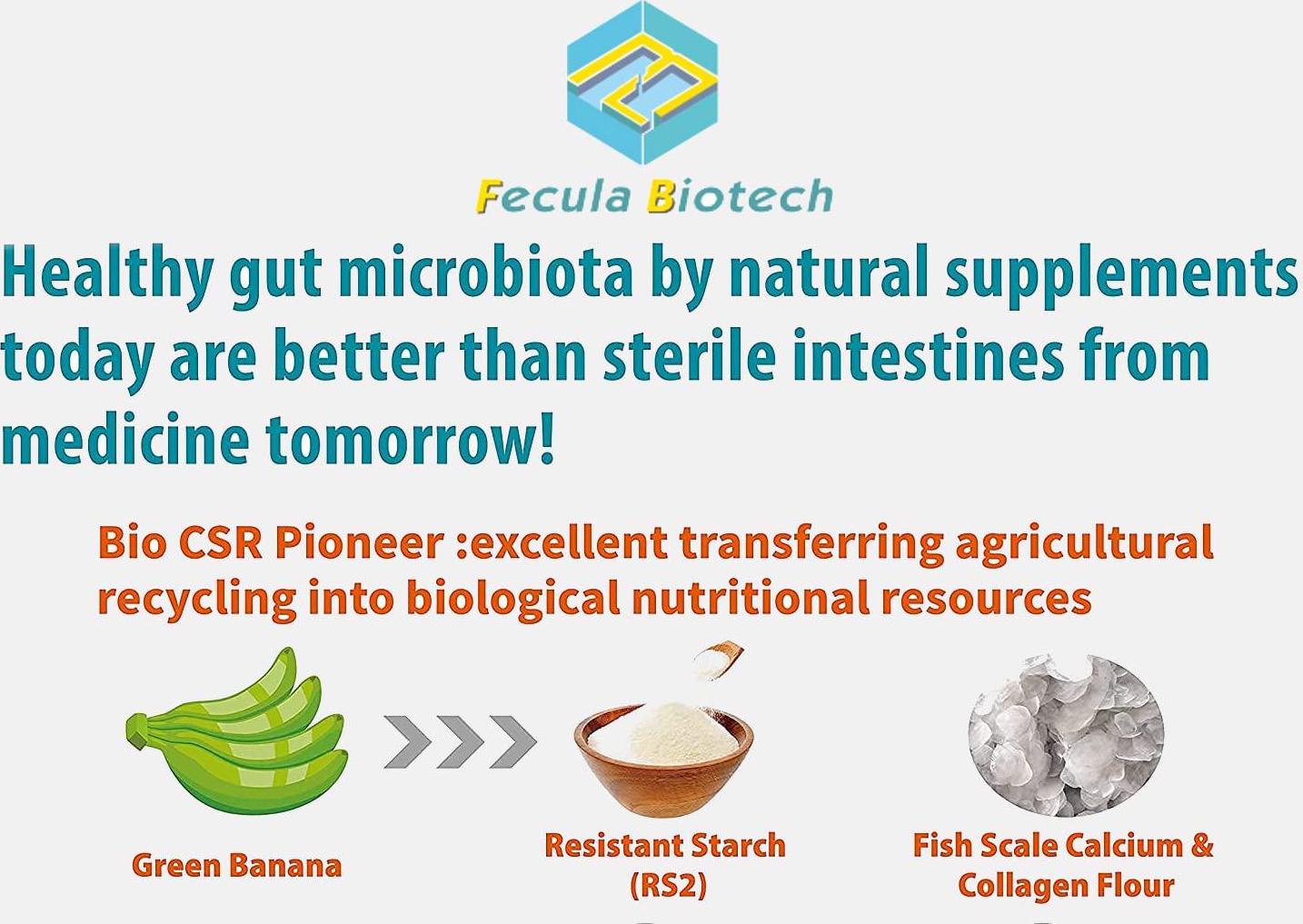 Fecula Biotech

Healthy gut microbiota by natural supplements today are better than sterile intestines from medicine tomorrow!

Bio CSR Pioneer :excellent transferring agricultural recycling into biological nutritional resources

Green Banana

Resistant Starch (RS2)

Fish Scale Calcium & Collagen Flour